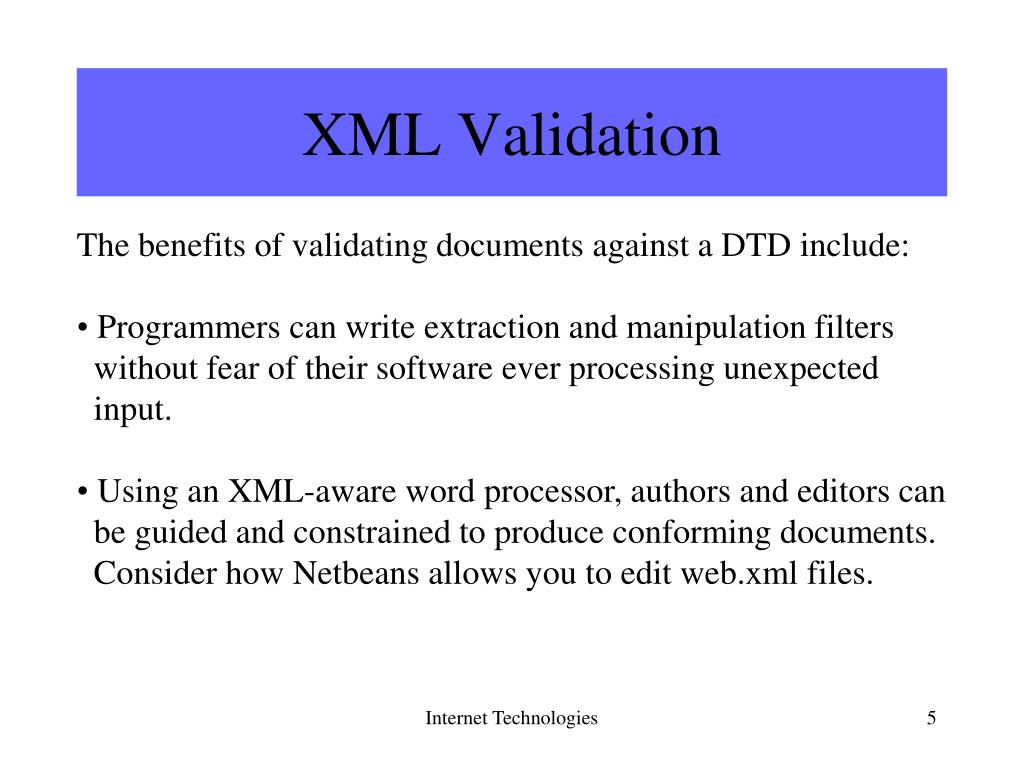 XML Validation

The benefits of validating documents against a DTD include:

• Programmers can write extraction and manipulation filters without fear of their software ever processing unexpected input.

• Using an XML-aware word processor, authors and editors can be guided and constrained to produce conforming documents. Consider how Netbeans allows you to edit web.xml files.

Internet Technologies

5